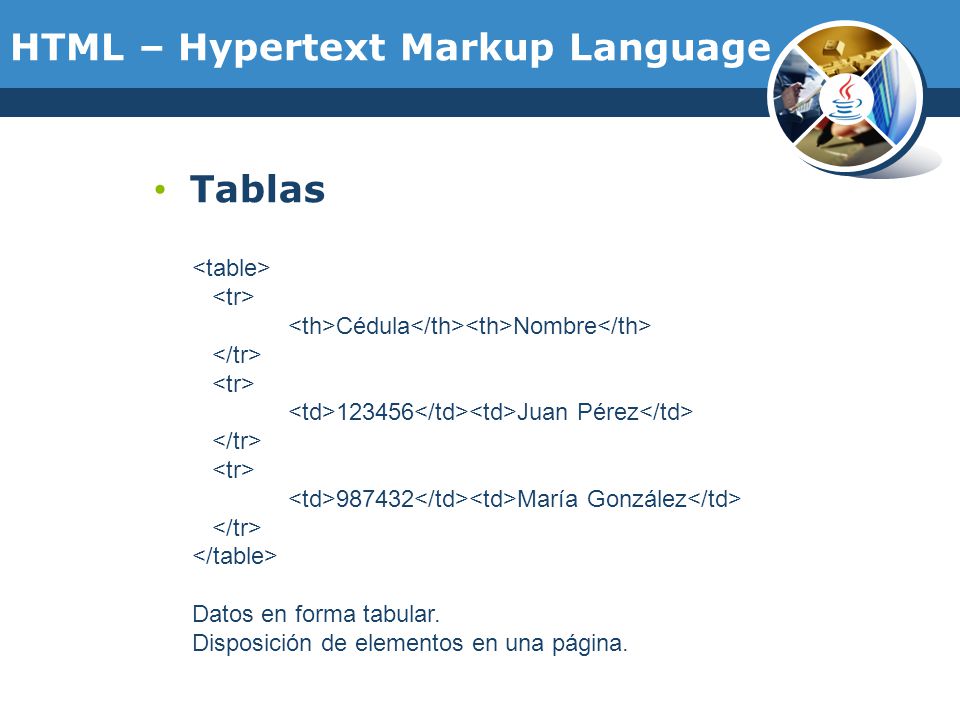 HTML – Hypertext Markup Language

• Tablas

<table>
<tr>
<th>Cédula</th><th>Nombre</th>
</tr>
<tr>
<td>123456</td><td>Juan Pérez</td>
</tr>
<tr>
<td>987432</td><td>María González</td>
</tr>
</table>

Datos en forma tabular.
Disposición de elementos en una página.